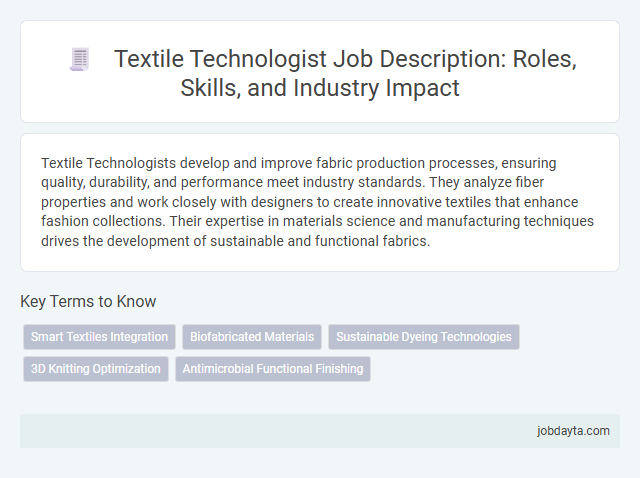 Textile Technologist Job Description: Roles, Skills, and Industry Impact

Textile Technologists develop and improve fabric production processes, ensuring quality, durability, and performance meet industry standards. They analyze fiber properties and work closely with designers to create innovative textiles that enhance fashion collections. Their expertise in materials science and manufacturing techniques drives the development of sustainable and functional fabrics.

Key Terms to Know

Smart Textiles Integration
Biofabricated Materials
Sustainable Dyeing Technologies
3D Knitting Optimization
Antimicrobial Functional Finishing

jobdayta.com